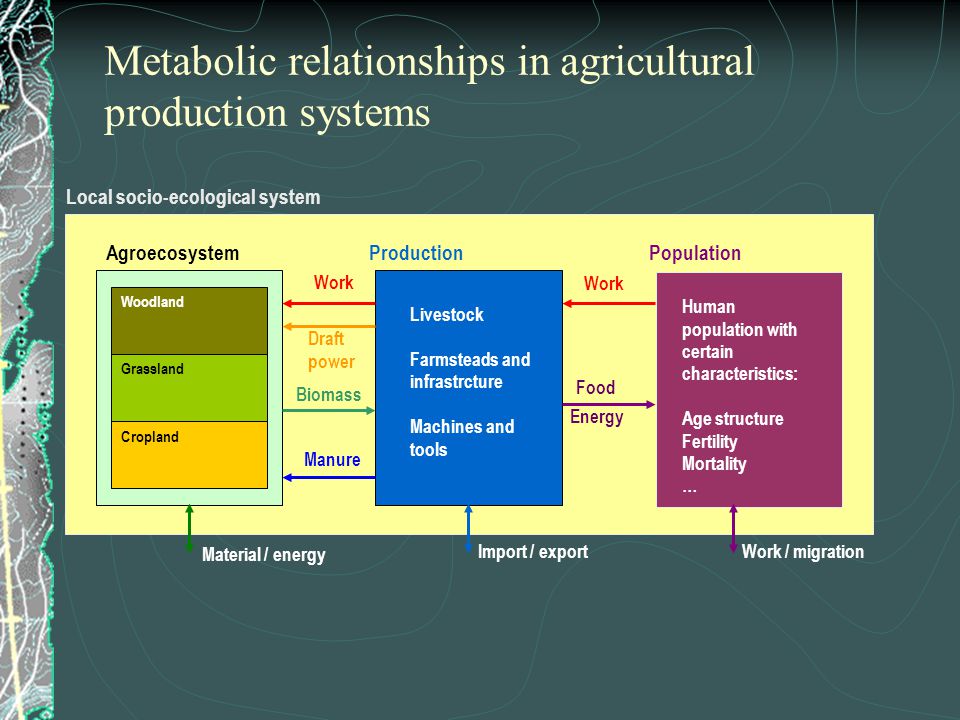 Metabolic relationships in agricultural production systems

Local socio-ecological system

Agroecosystem

Woodland

Grassland

Cropland

Work

Draft power

Biomass

Manure

Production

Livestock

Farmsteads and infrastrcture

Machines and tools

Work

Food

Energy

Population

Human population with certain characteristics:

Age structure
Fertility
Mortality
…

Material / energy

Import / export

Work / migration